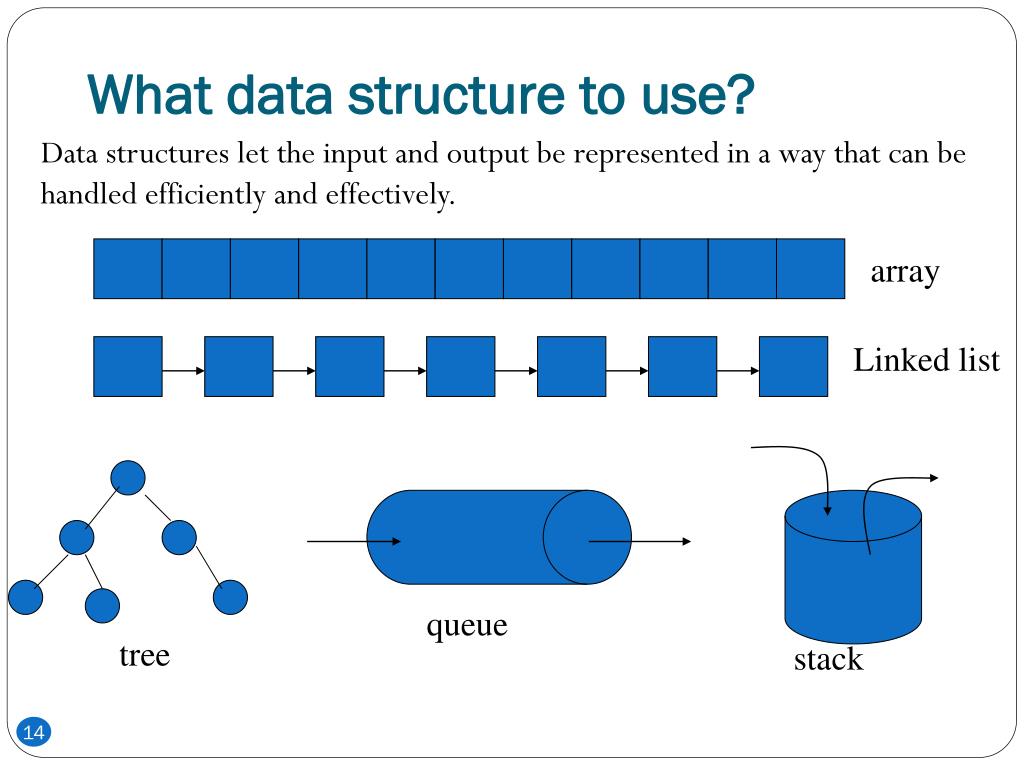 What data structure to use?

Data structures let the input and output be represented in a way that can be handled efficiently and effectively.

array

Linked list

tree

queue

stack

14